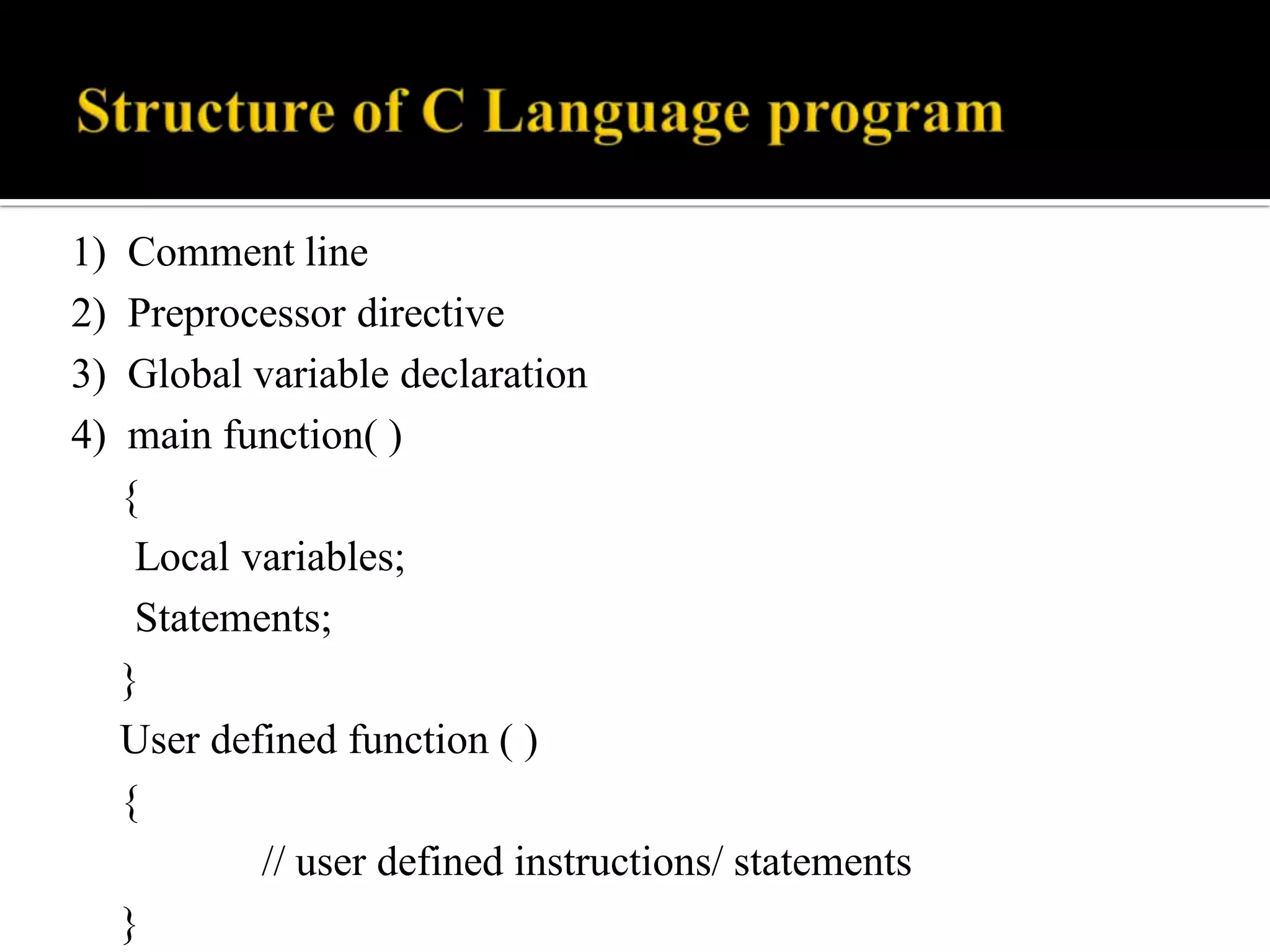 Structure of C Language program

1) Comment line

2) Preprocessor directive

3) Global variable declaration

4) main function( )

{

Local variables;

Statements;

}

User defined function ( )

{

// user defined instructions/ statements

}